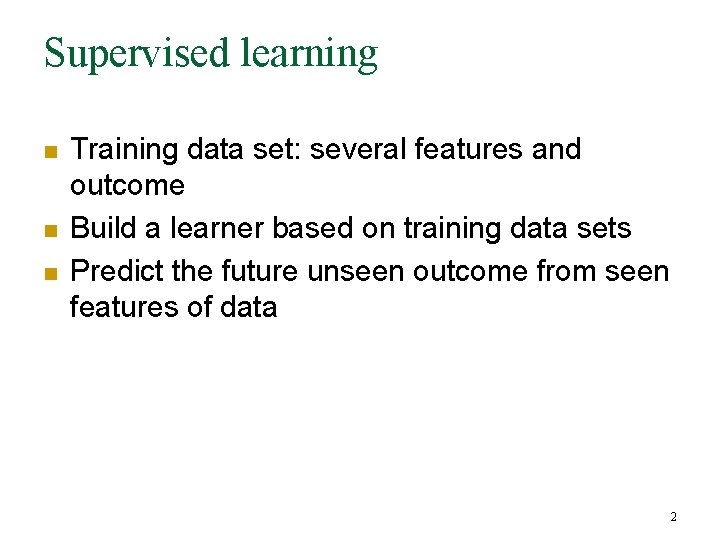 Supervised learning

- Training data set: several features and outcome
- Build a learner based on training data sets
- Predict the future unseen outcome from seen features of data

2